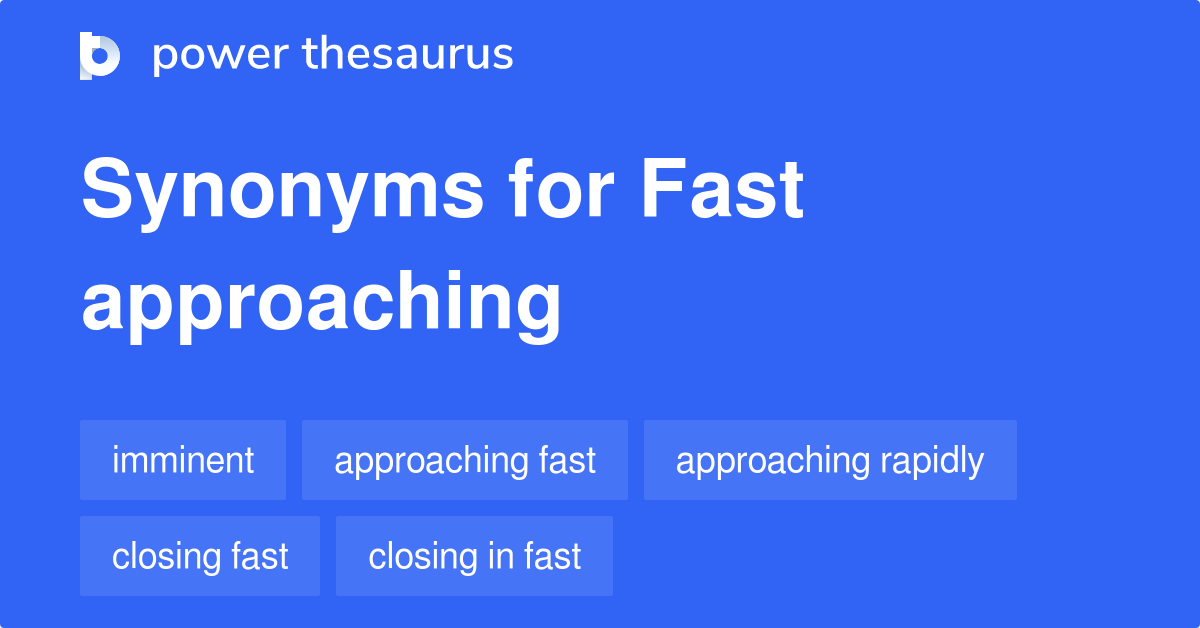 power thesaurus

Synonyms for Fast approaching

imminent
approaching fast
approaching rapidly
closing fast
closing in fast